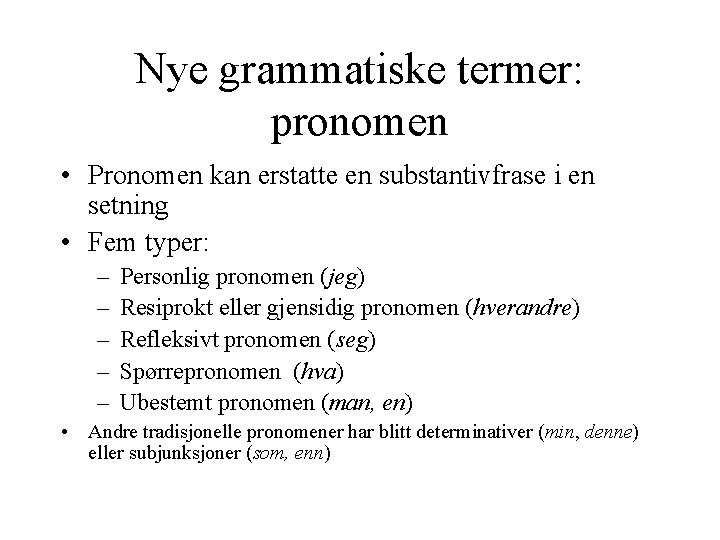 Nye grammatiske termer: pronomen

• Pronomen kan erstatte en substantivfrase i en setning
• Fem typer:
– Personlig pronomen (jeg)
– Resiprokt eller gjensidig pronomen (hverandre)
– Refleksivt pronomen (seg)
– Spørrepronomen (hva)
– Ubestemt pronomen (man, en)
• Andre tradisjonelle pronomener har blitt determinativer (min, denne) eller subjunksjoner (som, enn)